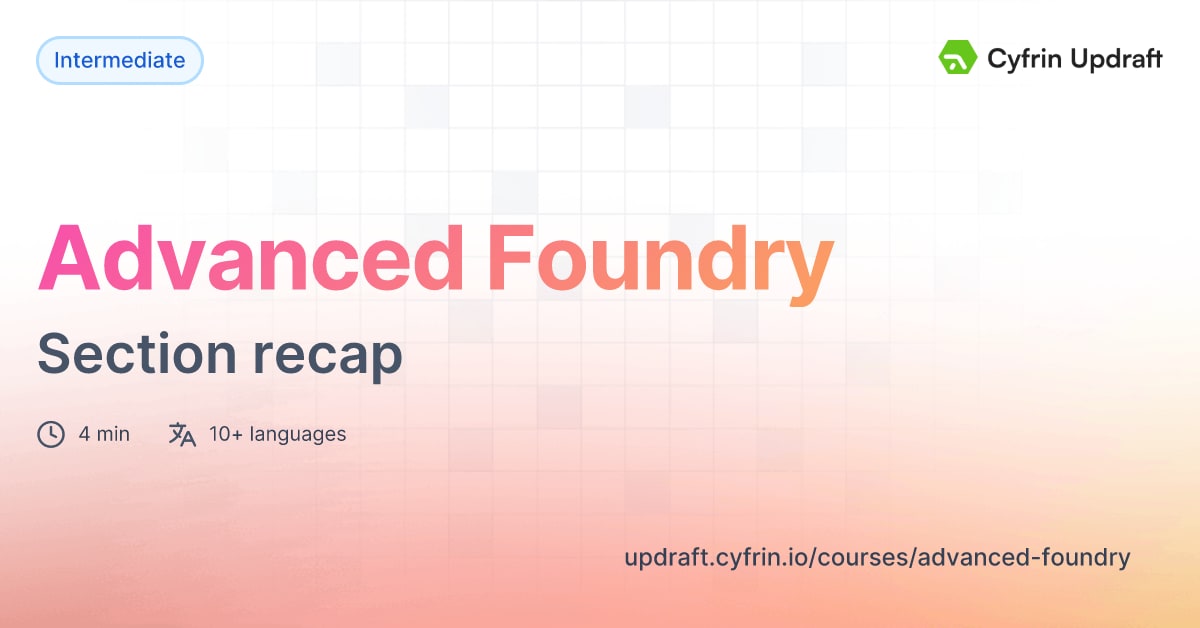 Intermediate

Cyfrin Updraft

Advanced Foundry

Section recap

4 min

10+ languages

updraft.cyfrin.io/courses/advanced-foundry